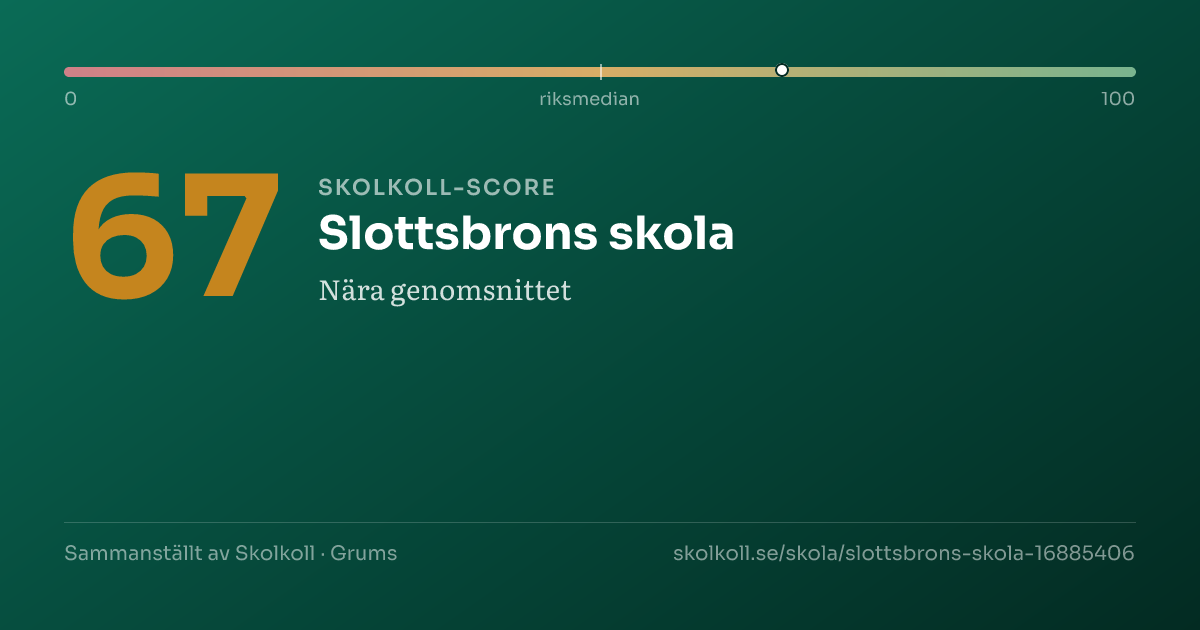 0
riksmedian
100

67

SKOLKOLL-SCORE

Slottsbrons skola

Nära genomsnittet

Sammanställt av Skolkoll · Grums

skolkoll.se/skola/slottsbrons-skola-16885406